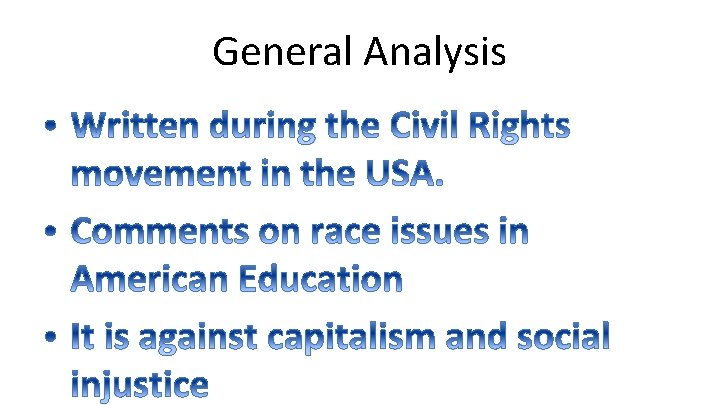 General Analysis

• Written during the Civil Rights movement in the USA.

• Comments on race issues in American Education

• It is against capitalism and social injustice